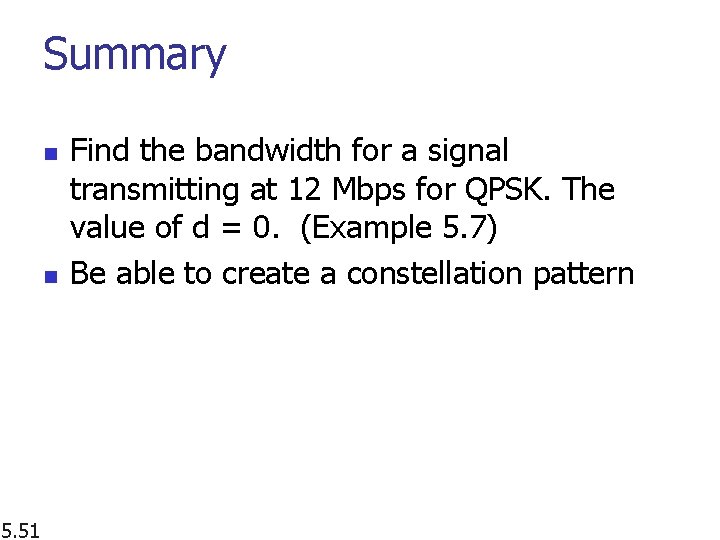 Summary

- Find the bandwidth for a signal transmitting at 12 Mbps for QPSK. The value of d = 0. (Example 5.7)
- Be able to create a constellation pattern

5.51